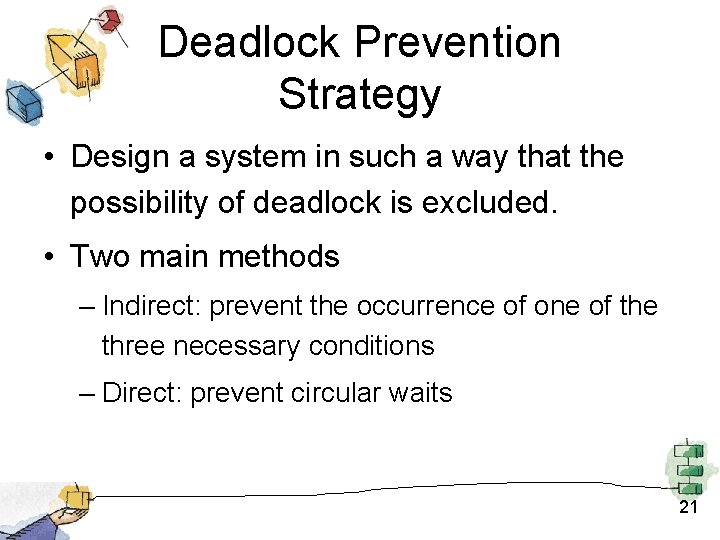 Deadlock Prevention Strategy

• Design a system in such a way that the possibility of deadlock is excluded.

• Two main methods

– Indirect: prevent the occurrence of one of the three necessary conditions

– Direct: prevent circular waits

21